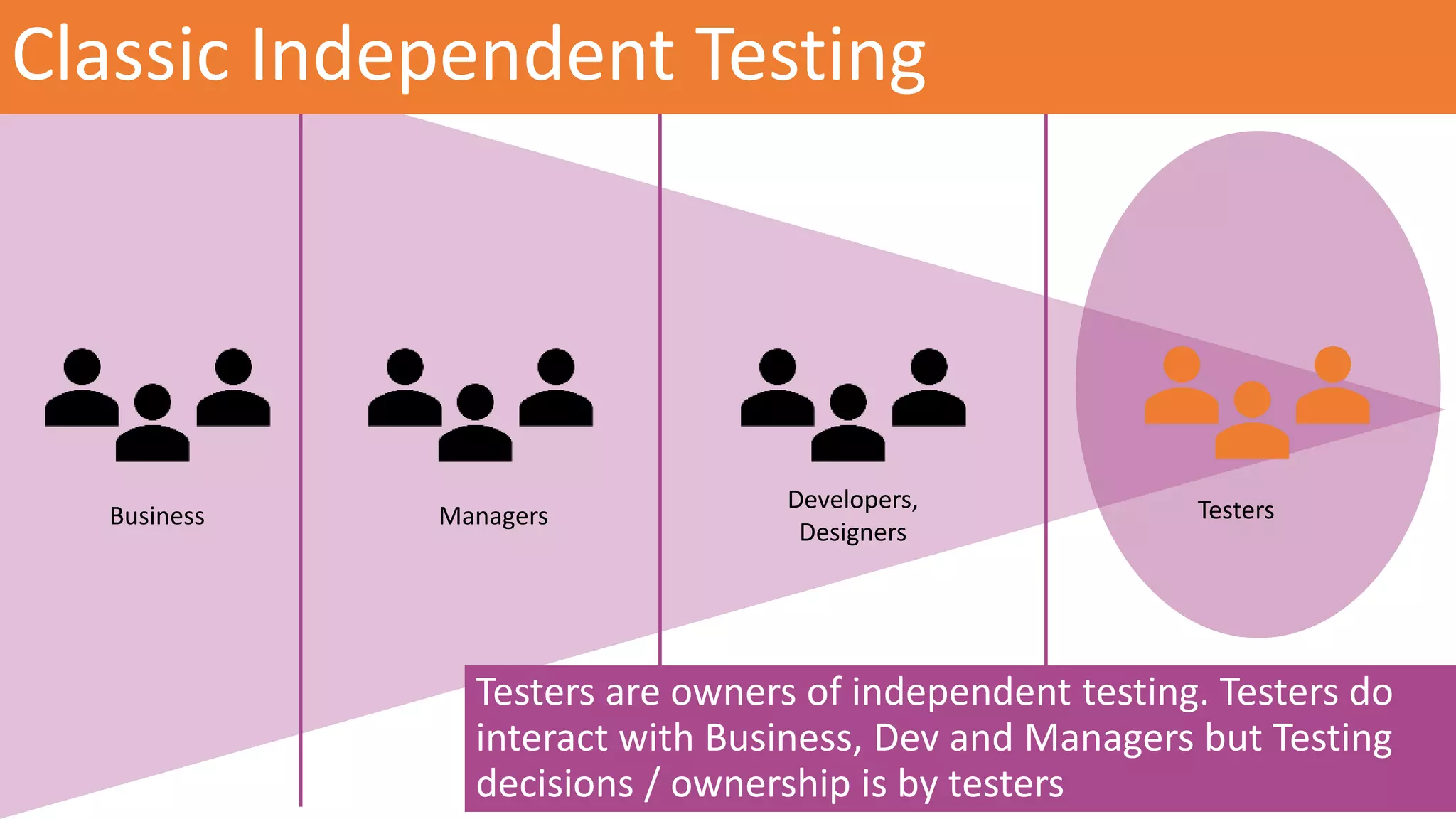 Classic Independent Testing

Business

Managers

Developers, Designers

Testers

Testers are owners of independent testing. Testers do interact with Business, Dev and Managers but Testing decisions / ownership is by testers